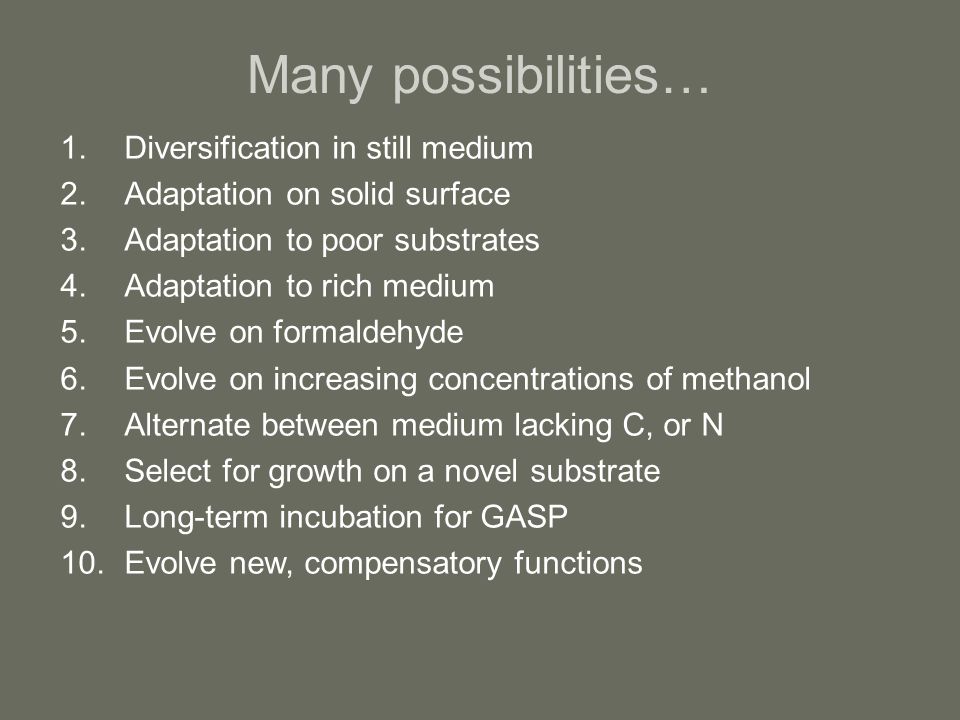 Many possibilities…

1. Diversification in still medium
2. Adaptation on solid surface
3. Adaptation to poor substrates
4. Adaptation to rich medium
5. Evolve on formaldehyde
6. Evolve on increasing concentrations of methanol
7. Alternate between medium lacking C, or N
8. Select for growth on a novel substrate
9. Long-term incubation for GASP
10. Evolve new, compensatory functions